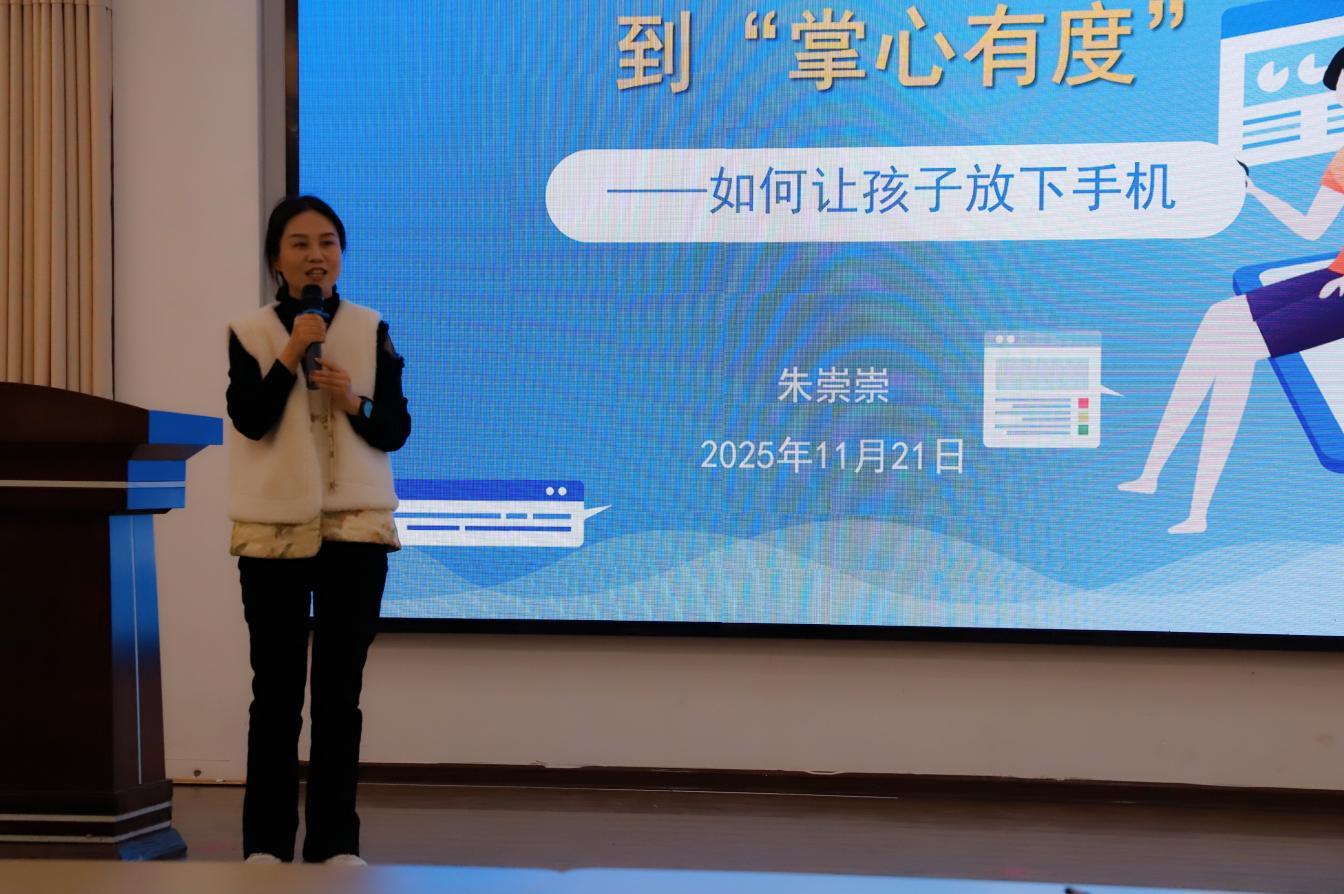 到“掌心有度”

——如何让孩子放下手机

朱崇崇

2025年11月21日